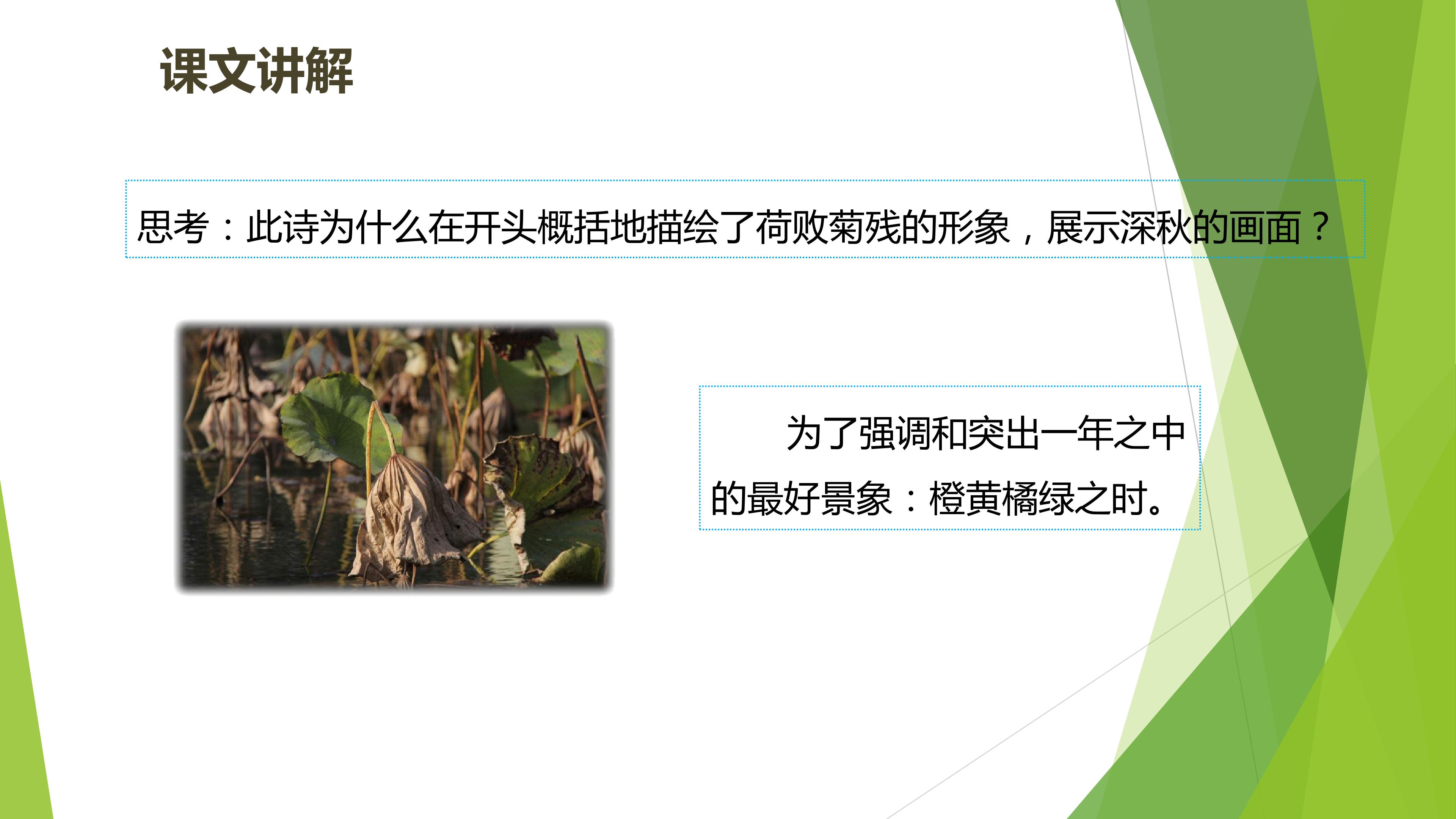 课文讲解

思考：此诗为什么在开头概括地描绘了荷败菊残的形象，展示深秋的画面？

为了强调和突出一年之中的最好景象：橙黄橘绿之时。